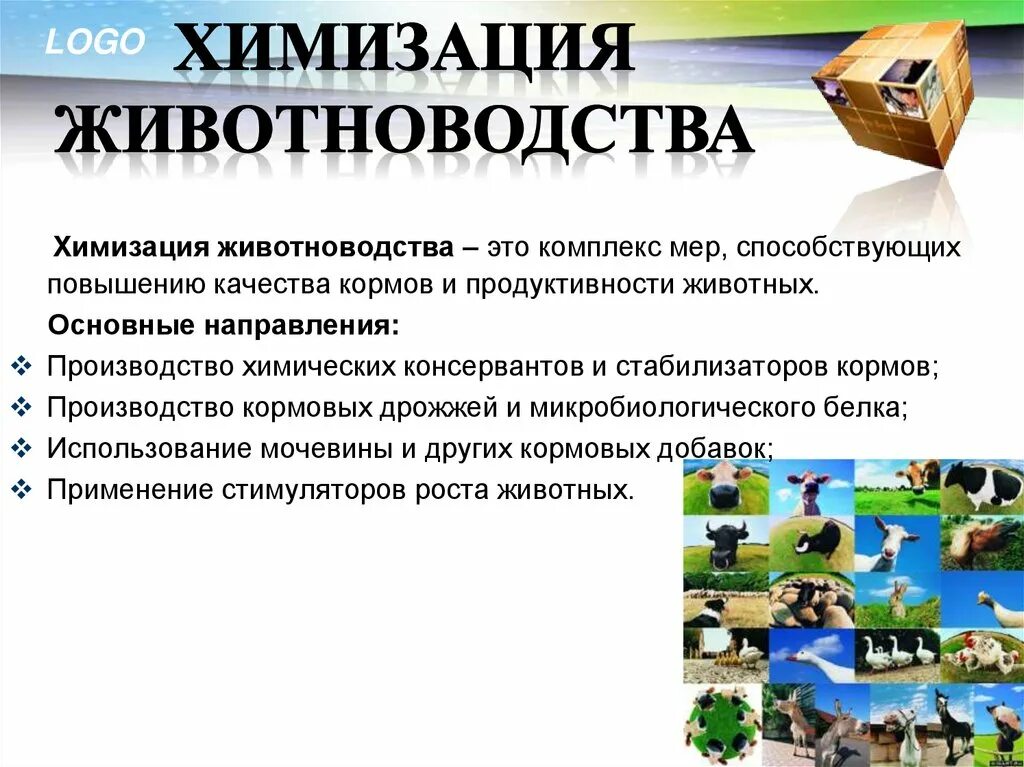 LOGO

ХИМИЗАЦИЯ ЖИВОТНОВОДСТВА

Химизация животноводства – это комплекс мер, способствующих повышению качества кормов и продуктивности животных.

Основные направления:

❖ Производство химических консервантов и стабилизаторов кормов;
❖ Производство кормовых дрожжей и микробиологического белка;
❖ Использование мочевины и других кормовых добавок;
❖ Применение стимуляторов роста животных.